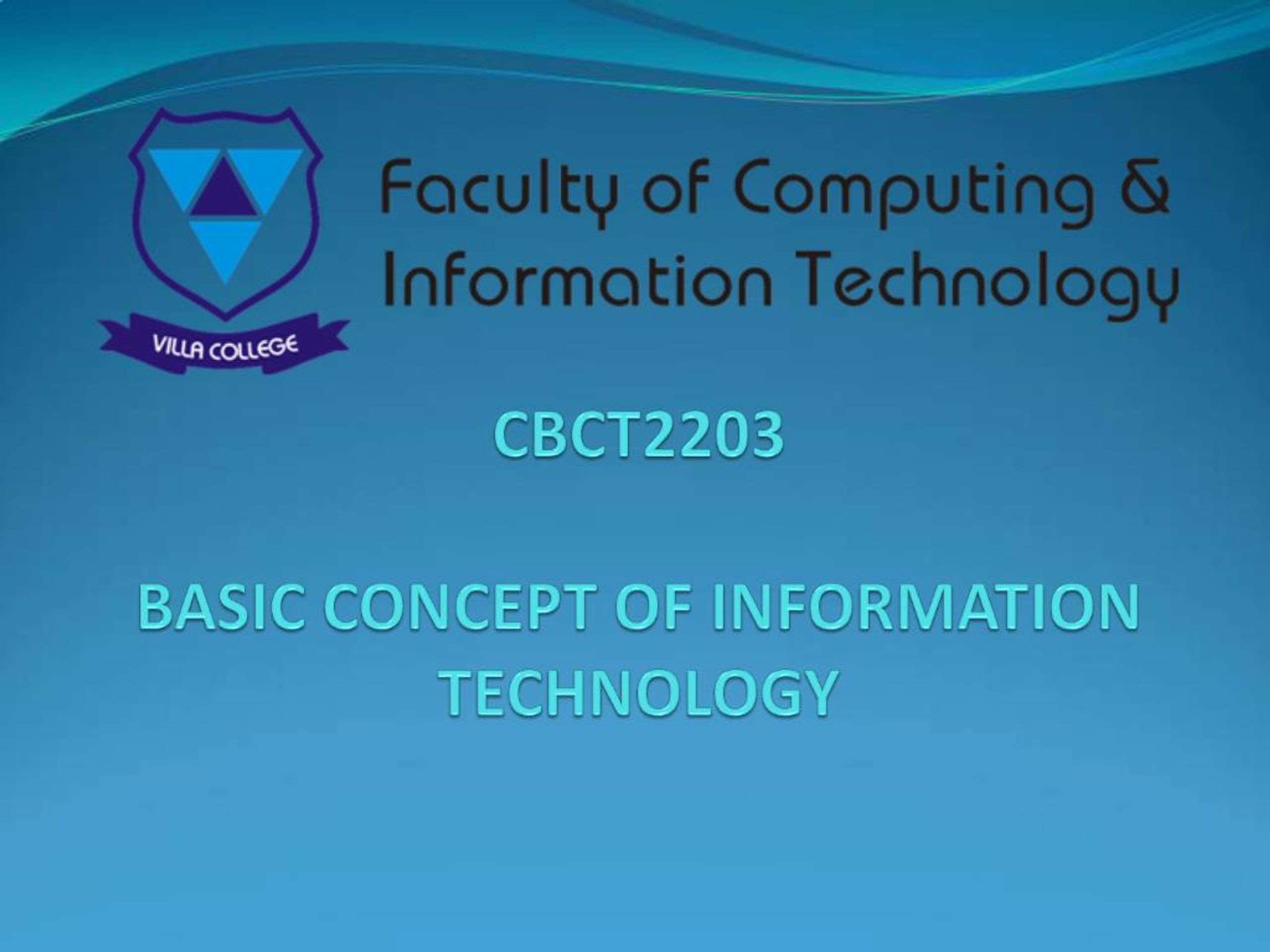 VILLA COLLEGE

Faculty of Computing & Information Technology

CBCT2203

BASIC CONCEPT OF INFORMATION TECHNOLOGY